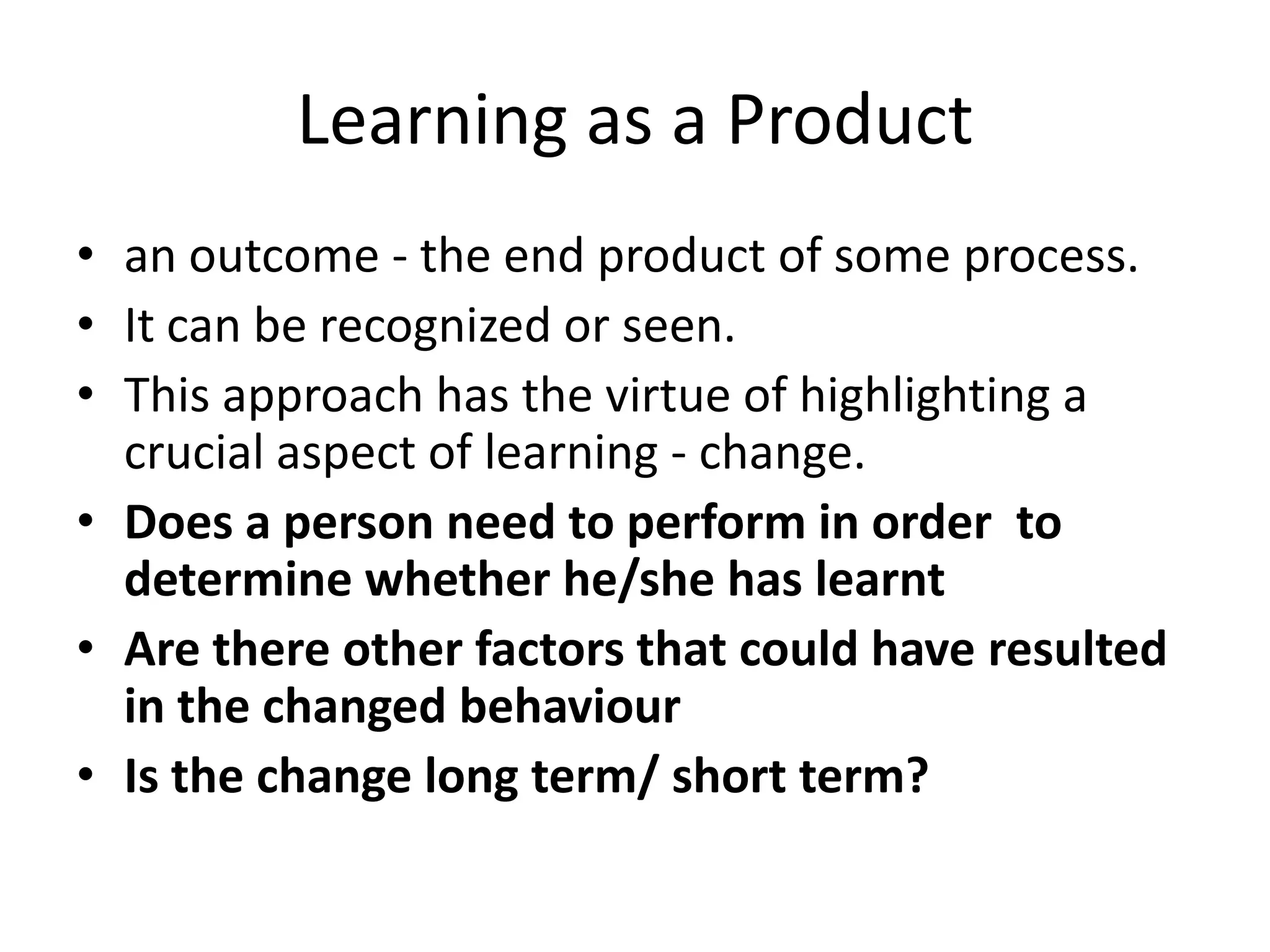 Learning as a Product

• an outcome - the end product of some process.
• It can be recognized or seen.
• This approach has the virtue of highlighting a crucial aspect of learning - change.
• Does a person need to perform in order to determine whether he/she has learnt
• Are there other factors that could have resulted in the changed behaviour
• Is the change long term/ short term?